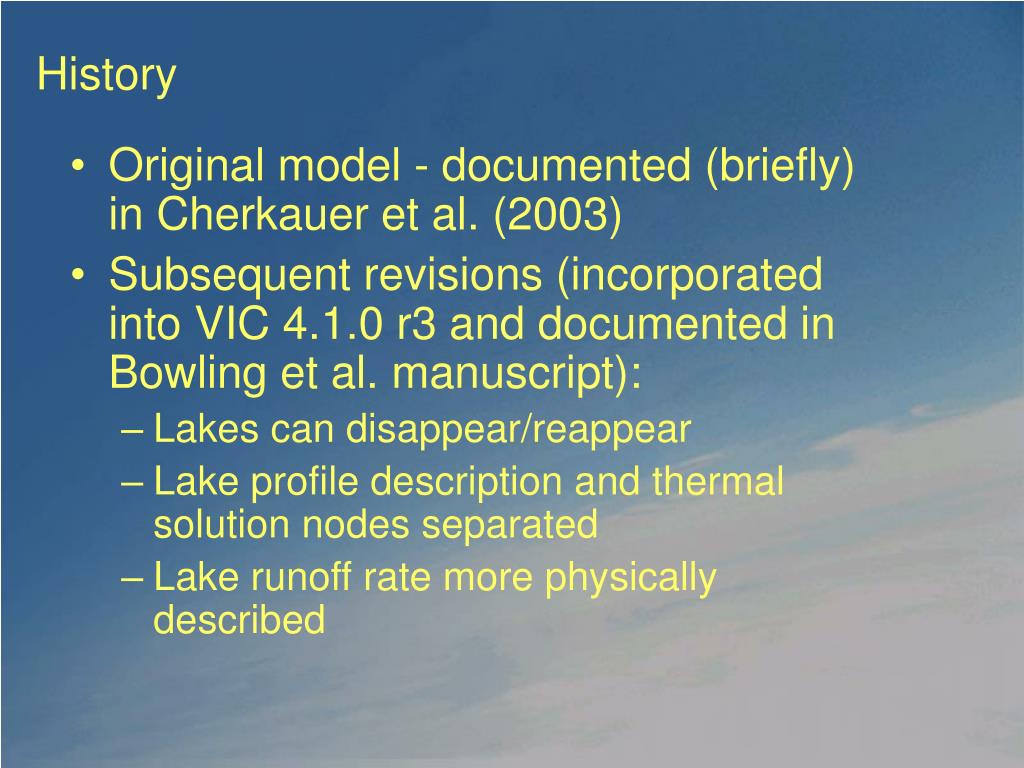 History

• Original model - documented (briefly) in Cherkauer et al. (2003)
• Subsequent revisions (incorporated into VIC 4.1.0 r3 and documented in Bowling et al. manuscript):
– Lakes can disappear/reappear
– Lake profile description and thermal solution nodes separated
– Lake runoff rate more physically described